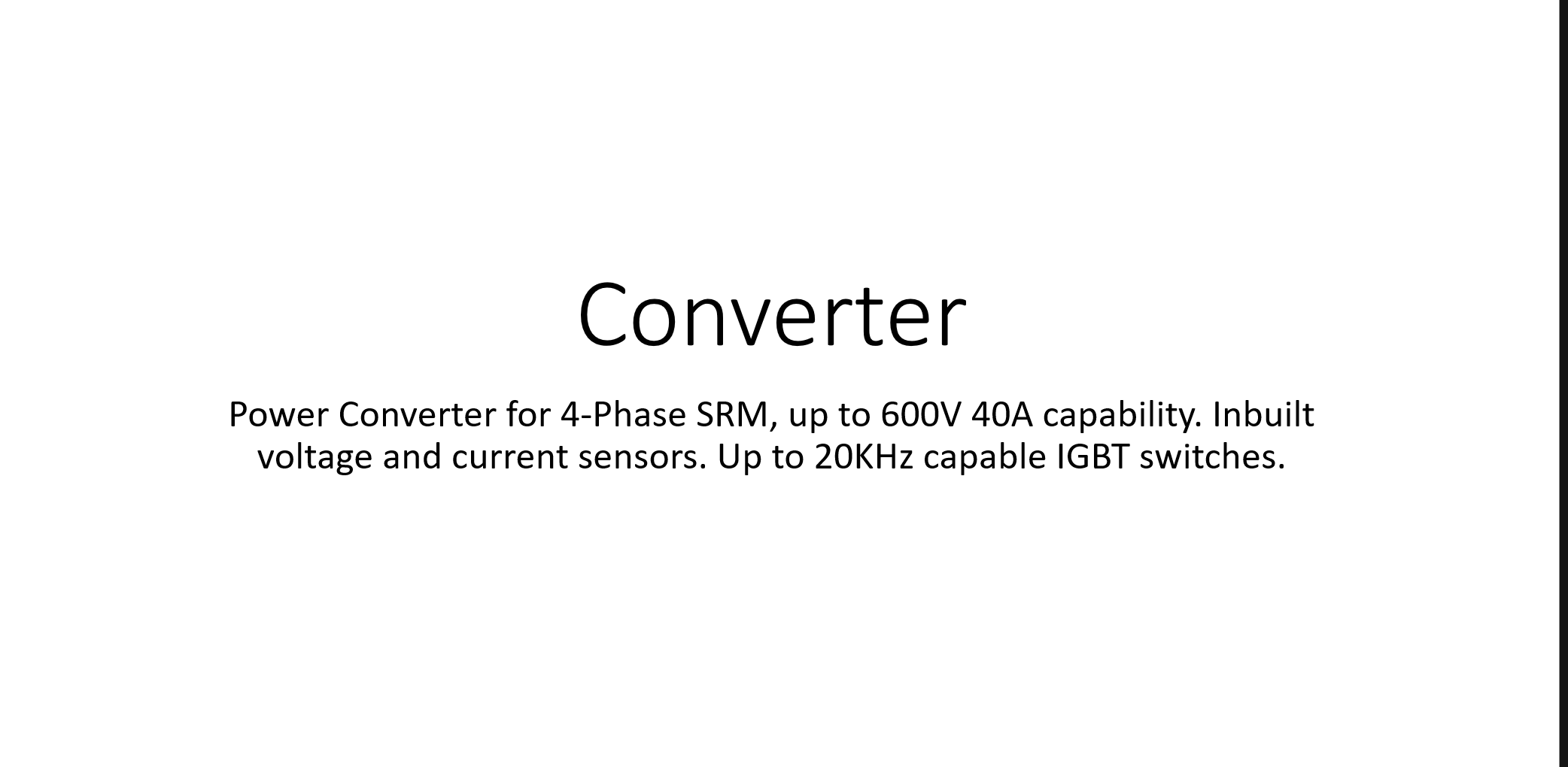 Converter

Power Converter for 4-Phase SRM, up to 600V 40A capability. Inbuilt voltage and current sensors. Up to 20KHz capable IGBT switches.